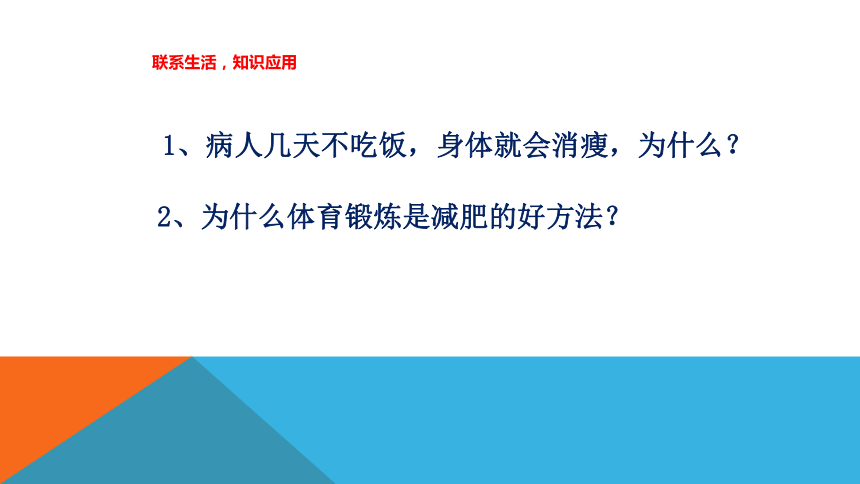 联系生活，知识应用

1、病人几天不吃饭，身体就会消瘦，为什么？

2、为什么体育锻炼是减肥的好方法？